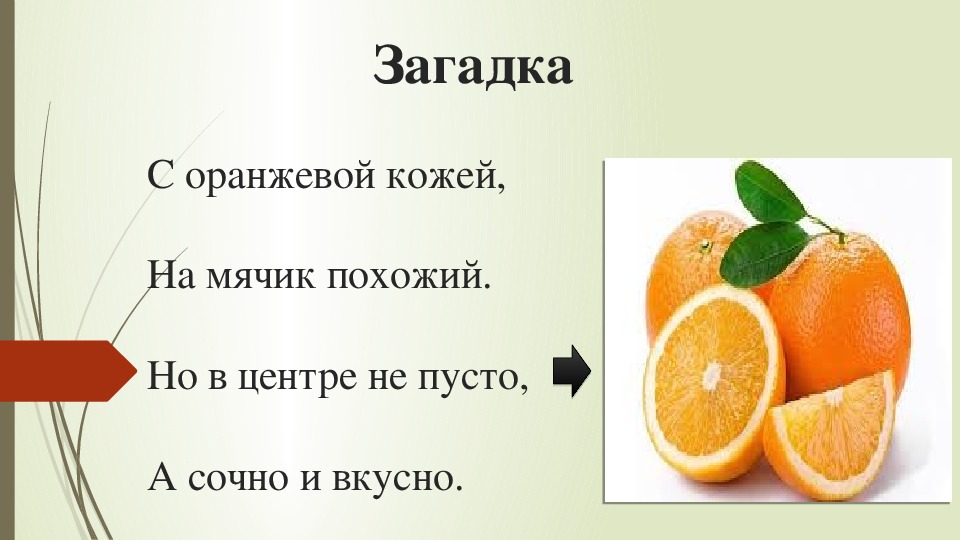 Загадка

С оранжевой кожей,

На мячик похожий.

Но в центре не пусто,

А сочно и вкусно.